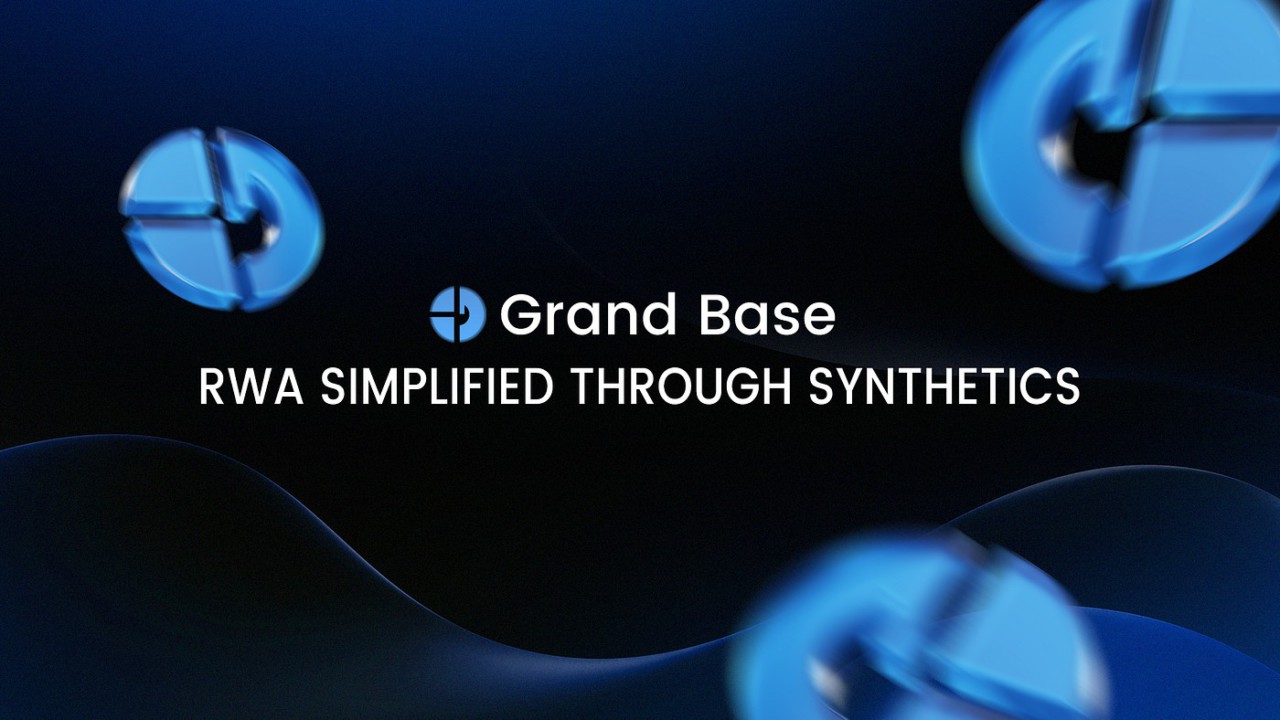 Grand Base
RWA SIMPLIFIED THROUGH SYNTHETICS